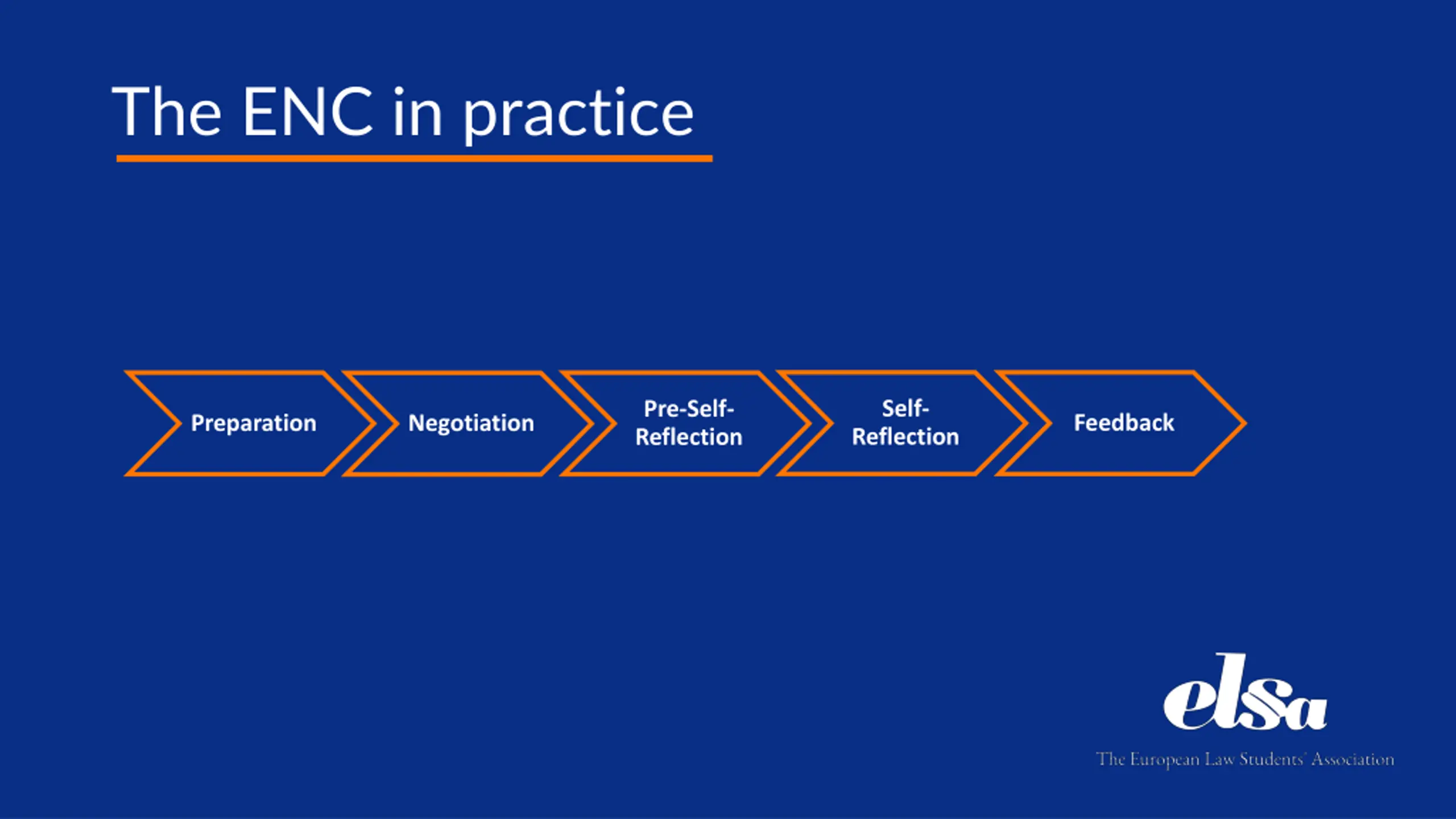 The ENC in practice

Preparation

Negotiation

Pre-Self-Reflection

Self-Reflection

Feedback

elsa

The European Law Students' Association